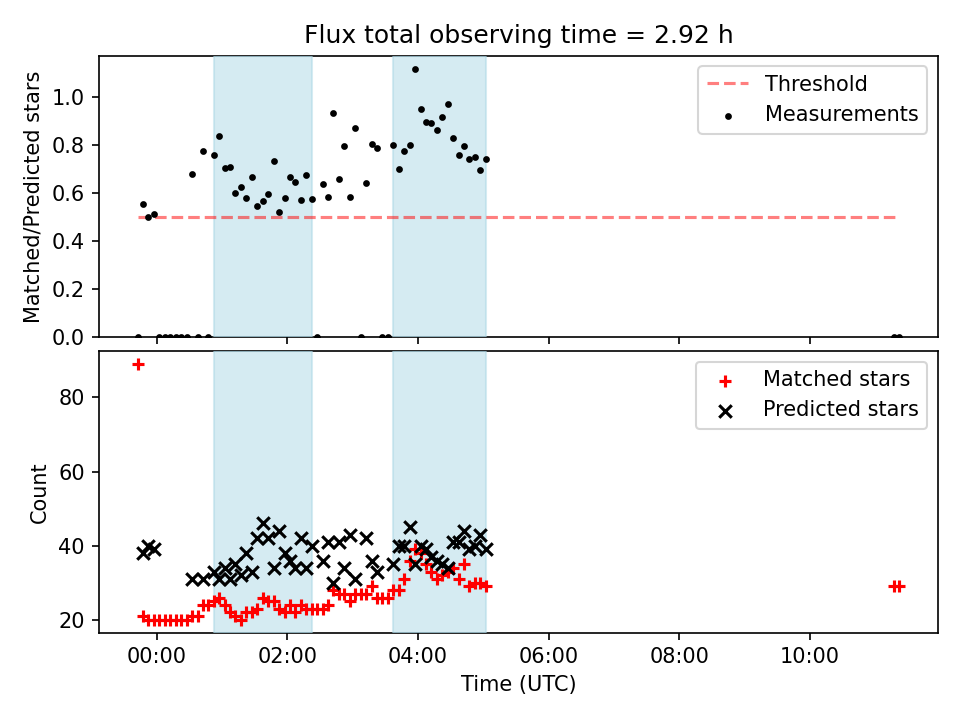 Flux total observing time = 2.92 h

Matched/Predicted stars

1.0
0.8
0.6
0.4
0.2
0.0

Threshold
Measurements

Count

80
60
40
20

Matched stars
Predicted stars

00:00
02:00
04:00
06:00
08:00
10:00

Time (UTC)